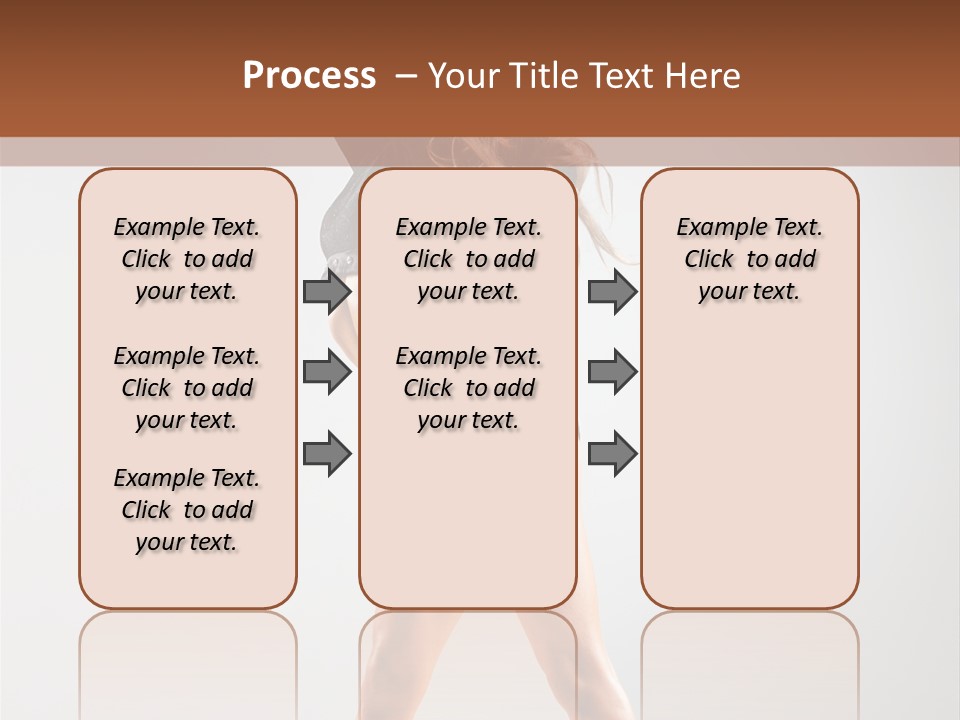 Process – Your Title Text Here

Example Text. Click to add your text.

Example Text. Click to add your text.

Example Text. Click to add your text.

Example Text. Click to add your text.

Example Text. Click to add your text.

Example Text. Click to add your text.